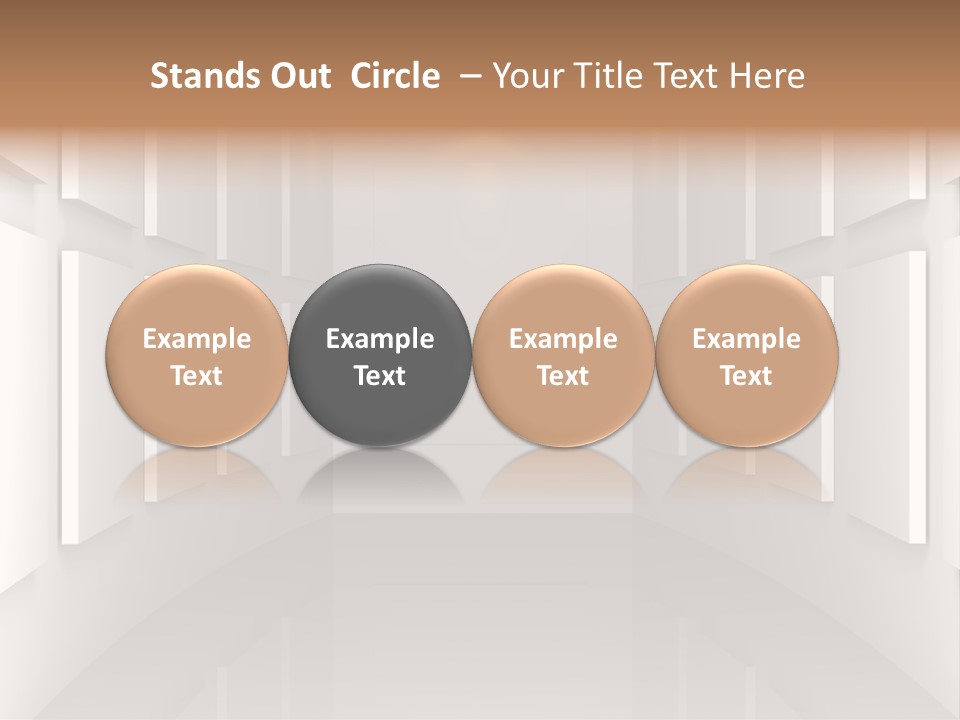 Stands Out Circle – Your Title Text Here

Example Text

Example Text

Example Text

Example Text